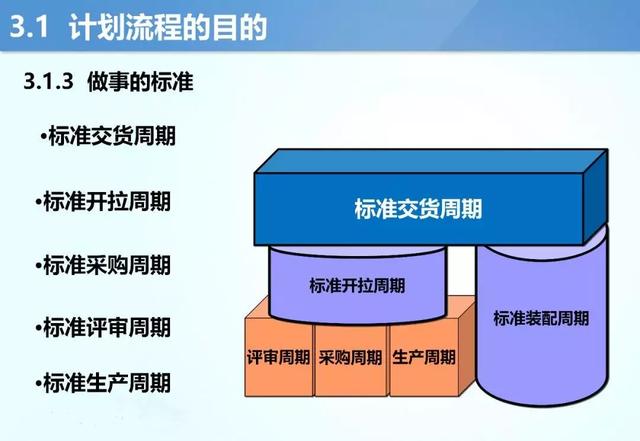 3.1 计划流程的目的

3.1.3 做事的标准

•标准交货周期

•标准开拉周期

•标准采购周期

•标准评审周期

•标准生产周期

标准交货周期

标准开拉周期

标准装配周期

评审周期

采购周期

生产周期